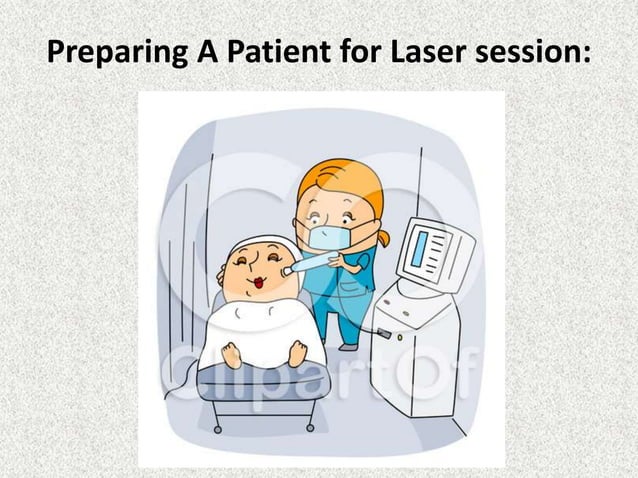 Preparing A Patient for Laser session:

ClipartOf